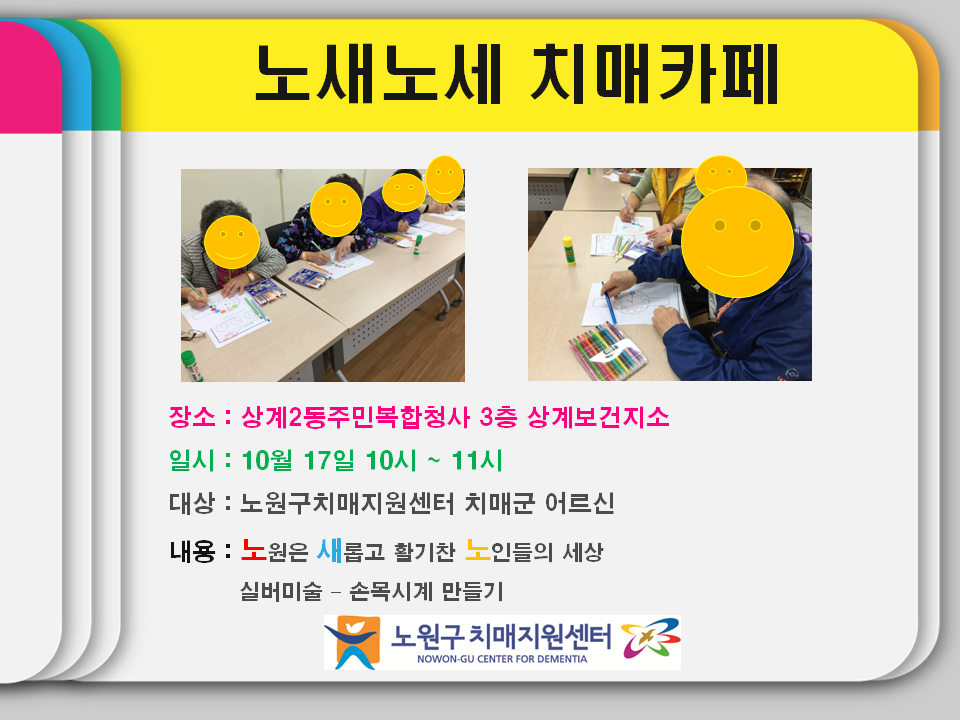 노새노세 치매카페

장소 : 상계2동주민복합청사 3층 상계보건지소

일시 : 10월 17일 10시 ~ 11시

대상 : 노원구치매지원센터 치매군 어르신

내용 : 노원은 새롭고 활기찬 노인들의 세상
실버미술 – 손목시계 만들기

노원구 치매지원센터
NOWON-GU CENTER FOR DEMENTIA